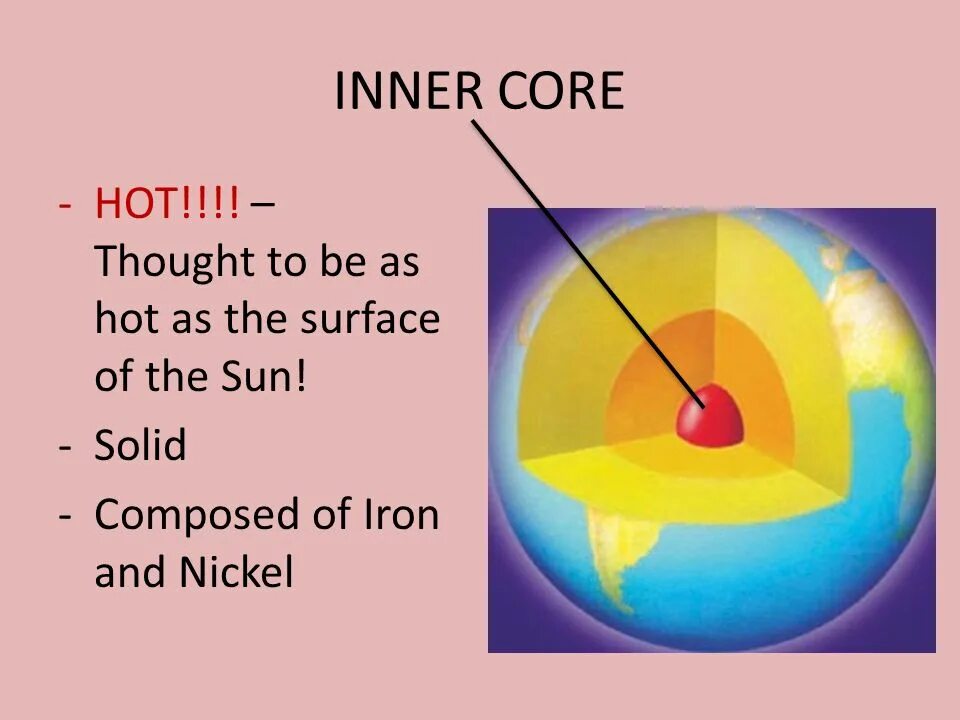 INNER CORE

- HOT!!!! – Thought to be as hot as the surface of the Sun!
- Solid
- Composed of Iron and Nickel